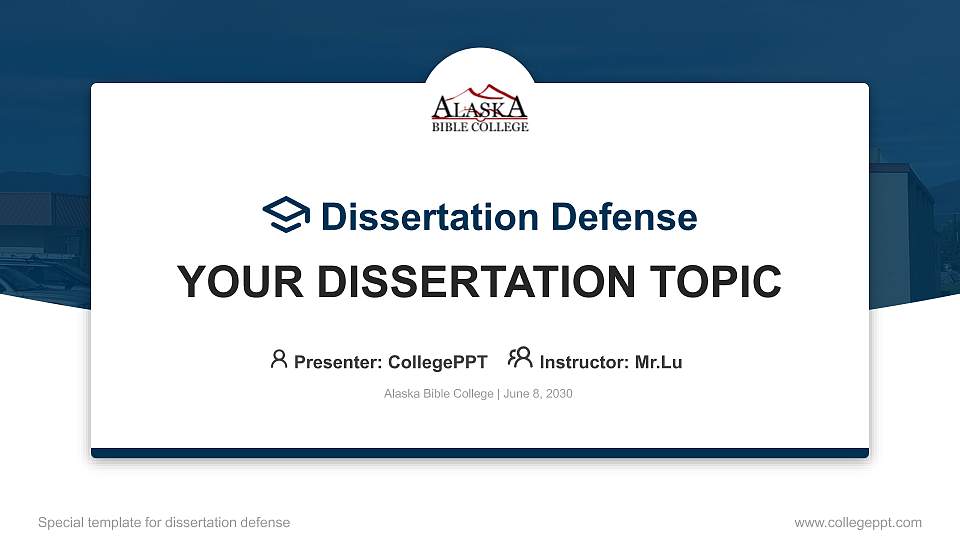 ALASKA
BIBLE COLLEGE

Dissertation Defense

YOUR DISSERTATION TOPIC

Presenter: CollegePPT Instructor: Mr.Lu

Alaska Bible College | June 8, 2030

Special template for dissertation defense

www.collegeppt.com